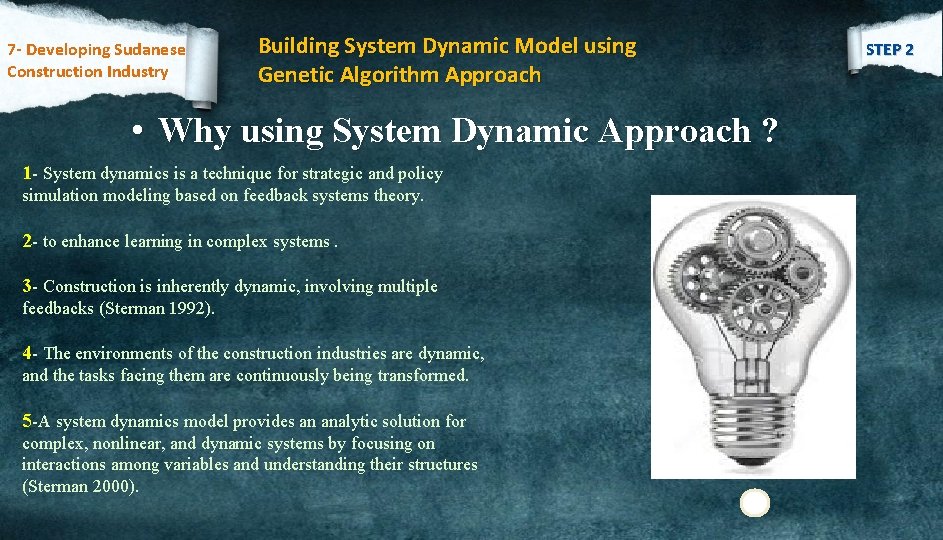 7- Developing Sudanese Construction Industry

Building System Dynamic Model using Genetic Algorithm Approach

STEP 2

• Why using System Dynamic Approach ?

1- System dynamics is a technique for strategic and policy simulation modeling based on feedback systems theory.

2- to enhance learning in complex systems .

3- Construction is inherently dynamic, involving multiple feedbacks (Sterman 1992).

4- The environments of the construction industries are dynamic, and the tasks facing them are continuously being transformed.

5-A system dynamics model provides an analytic solution for complex, nonlinear, and dynamic systems by focusing on interactions among variables and understanding their structures (Sterman 2000).